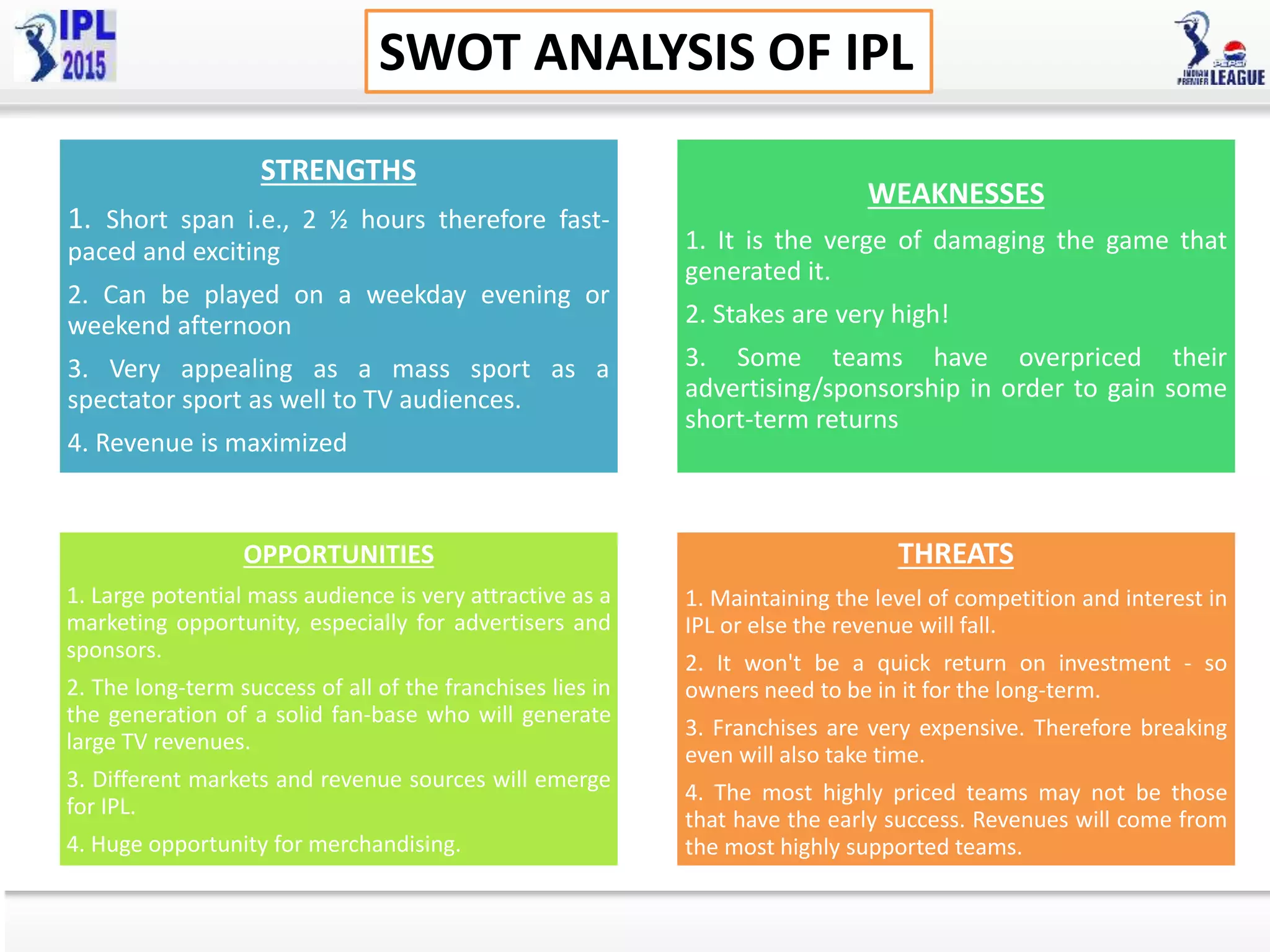 IPL 2015

SWOT ANALYSIS OF IPL

PEPSI INDIAN PREMIER LEAGUE

STRENGTHS

1. Short span i.e., 2 ½ hours therefore fast-paced and exciting

2. Can be played on a weekday evening or weekend afternoon

3. Very appealing as a mass sport as a spectator sport as well to TV audiences.

4. Revenue is maximized

WEAKNESSES

1. It is the verge of damaging the game that generated it.

2. Stakes are very high!

3. Some teams have overpriced their advertising/sponsorship in order to gain some short-term returns

OPPORTUNITIES

1. Large potential mass audience is very attractive as a marketing opportunity, especially for advertisers and sponsors.

2. The long-term success of all of the franchises lies in the generation of a solid fan-base who will generate large TV revenues.

3. Different markets and revenue sources will emerge for IPL.

4. Huge opportunity for merchandising.

THREATS

1. Maintaining the level of competition and interest in IPL or else the revenue will fall.

2. It won't be a quick return on investment - so owners need to be in it for the long-term.

3. Franchises are very expensive. Therefore breaking even will also take time.

4. The most highly priced teams may not be those that have the early success. Revenues will come from the most highly supported teams.